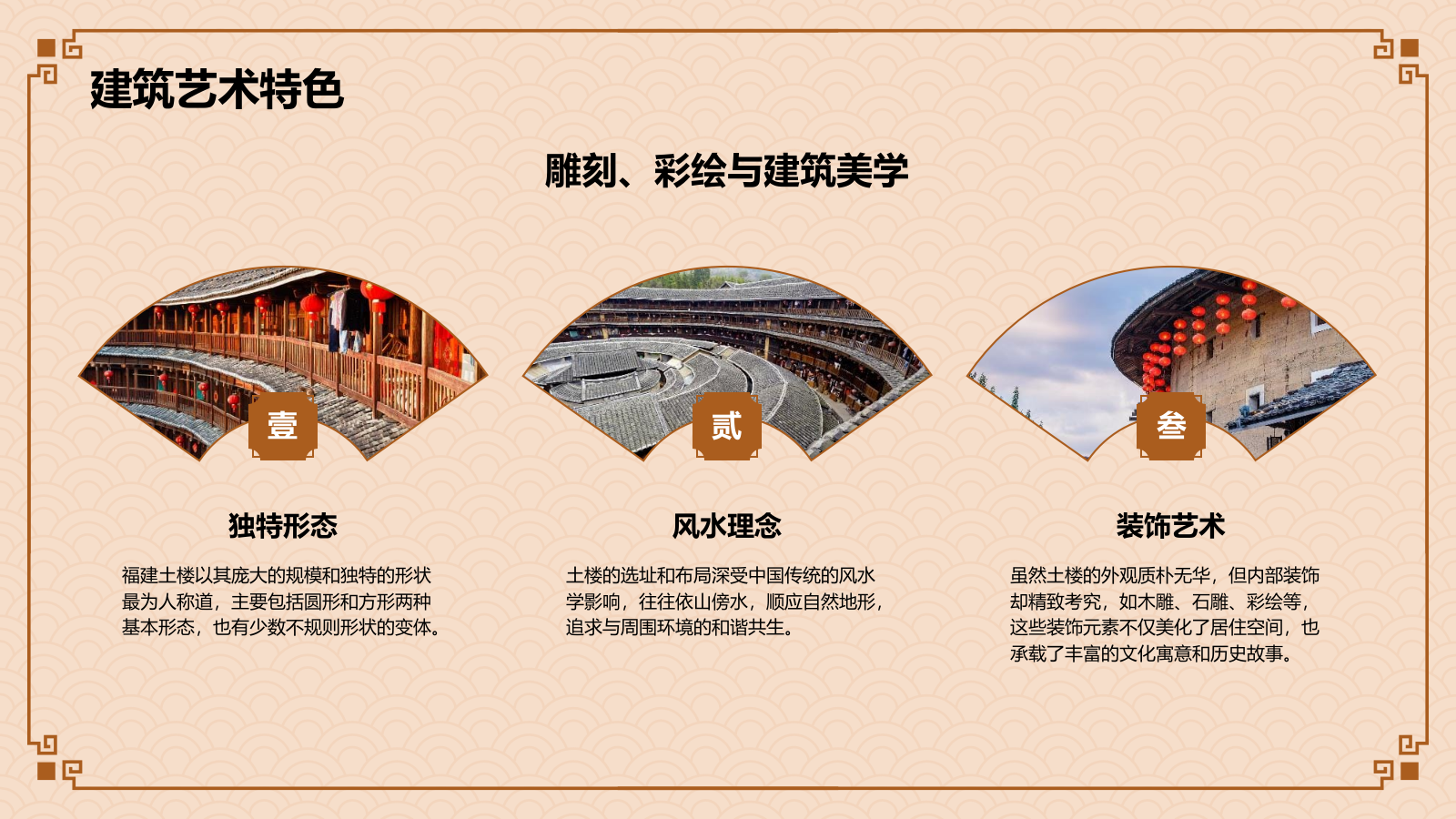 建筑艺术特色

雕刻、彩绘与建筑美学

壹

独特形态

福建土楼以其庞大的规模和独特的形状最为人称道，主要包括圆形和方形两种基本形态，也有少数不规则形状的变体。

贰

风水理念

土楼的选址和布局深受中国传统的风水学影响，往往依山傍水，顺应自然地形，追求与周围环境的和谐共生。

叁

装饰艺术

虽然土楼的外观质朴无华，但内部装饰却精致考究，如木雕、石雕、彩绘等，这些装饰元素不仅美化了居住空间，也承载了丰富的文化寓意和历史故事。